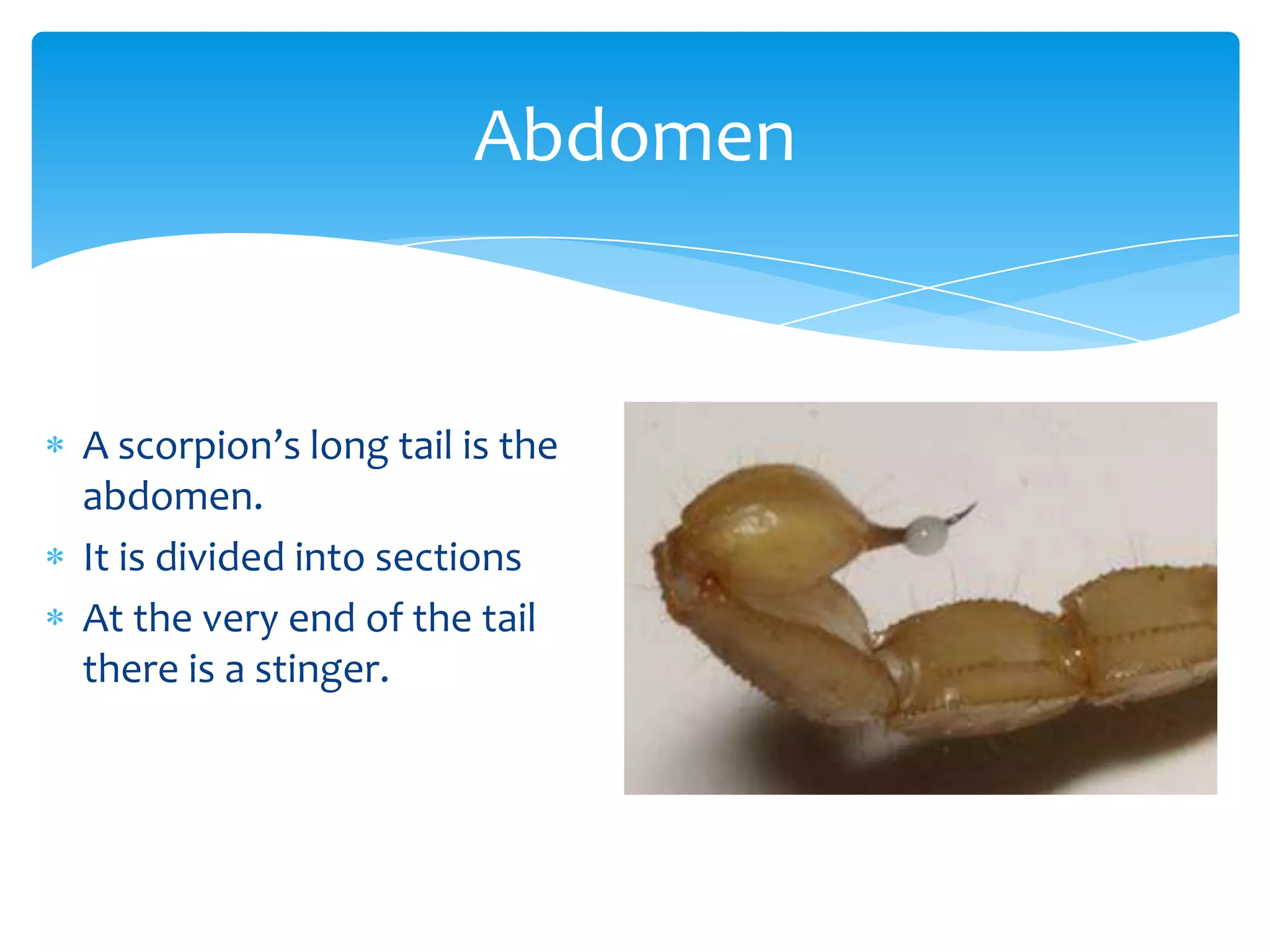 Abdomen

* A scorpion’s long tail is the abdomen.
* It is divided into sections
* At the very end of the tail there is a stinger.